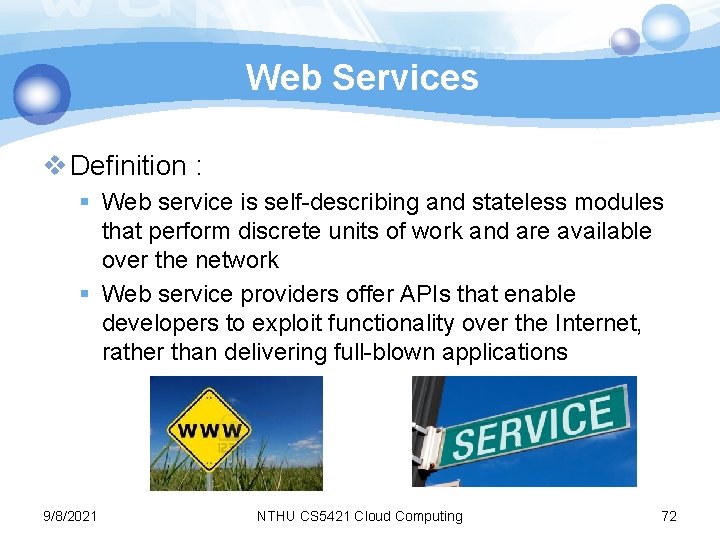 Web Services

❖ Definition :

▪ Web service is self-describing and stateless modules that perform discrete units of work and are available over the network

▪ Web service providers offer APIs that enable developers to exploit functionality over the Internet, rather than delivering full-blown applications

WWW

SERVICE

9/8/2021

NTHU CS5421 Cloud Computing

72